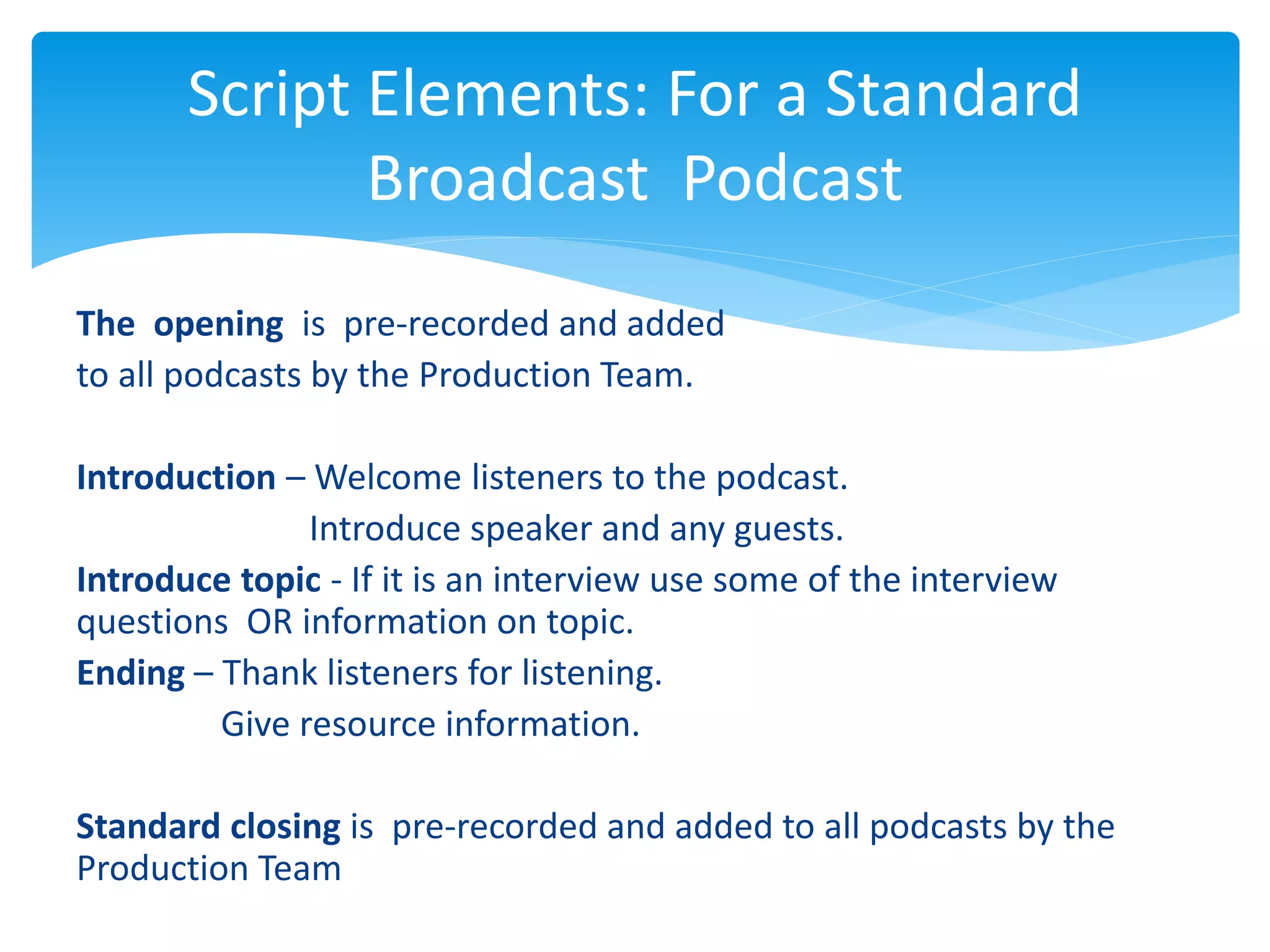 Script Elements: For a Standard Broadcast Podcast

The opening is pre-recorded and added to all podcasts by the Production Team.

Introduction – Welcome listeners to the podcast.
Introduce speaker and any guests.

Introduce topic - If it is an interview use some of the interview questions OR information on topic.

Ending – Thank listeners for listening.
Give resource information.

Standard closing is pre-recorded and added to all podcasts by the Production Team